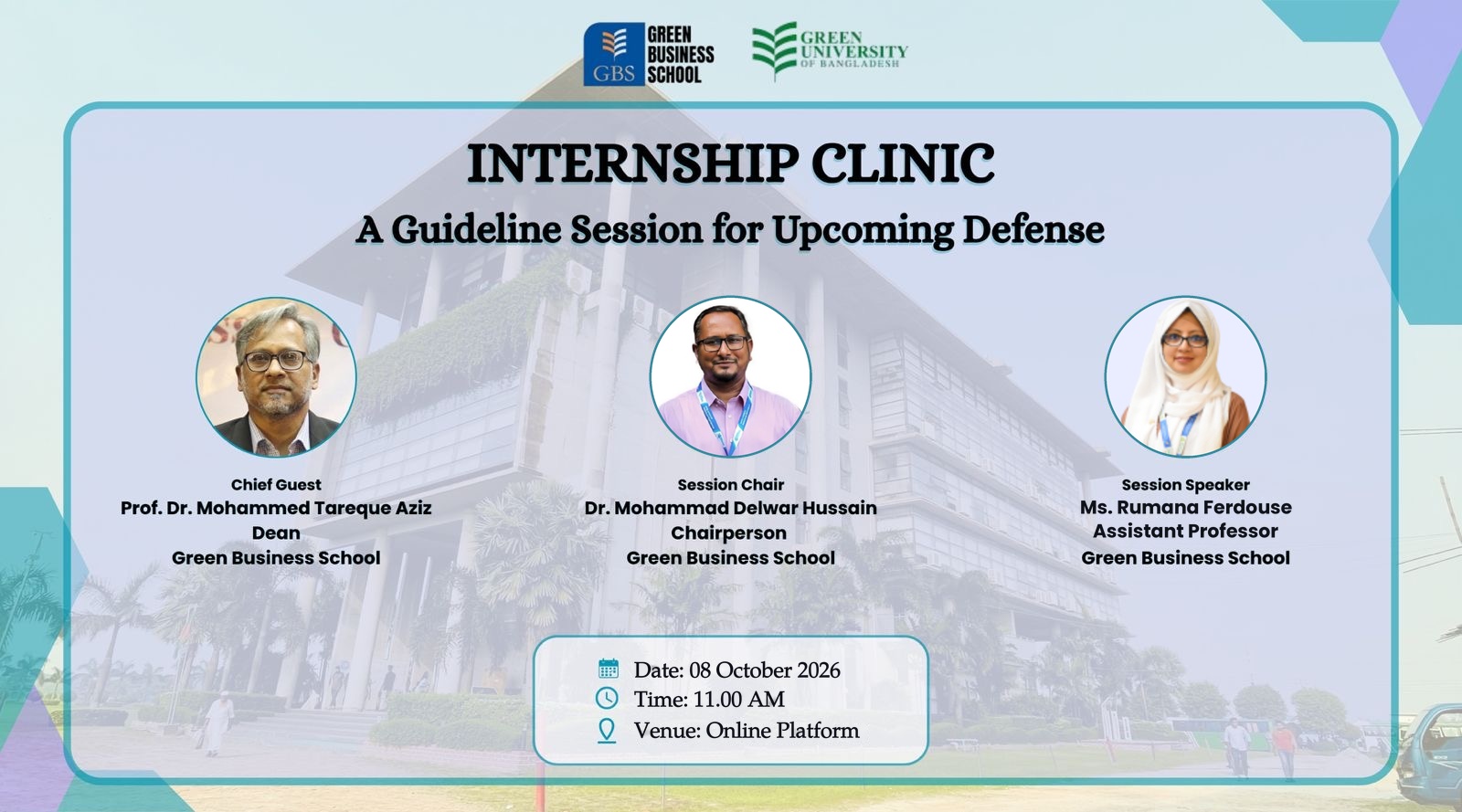 GBS
GREEN
BUSINESS
SCHOOL

GREEN
UNIVERSITY
OF BANGLADESH

INTERNSHIP CLINIC

A Guideline Session for Upcoming Defense

Chief Guest
Prof. Dr. Mohammed Tareque Aziz
Dean
Green Business School

Session Chair
Dr. Mohammad Delwar Hussain
Chairperson
Green Business School

Session Speaker
Ms. Rumana Ferdouse
Assistant Professor
Green Business School

Date: 08 October 2026
Time: 11.00 AM
Venue: Online Platform